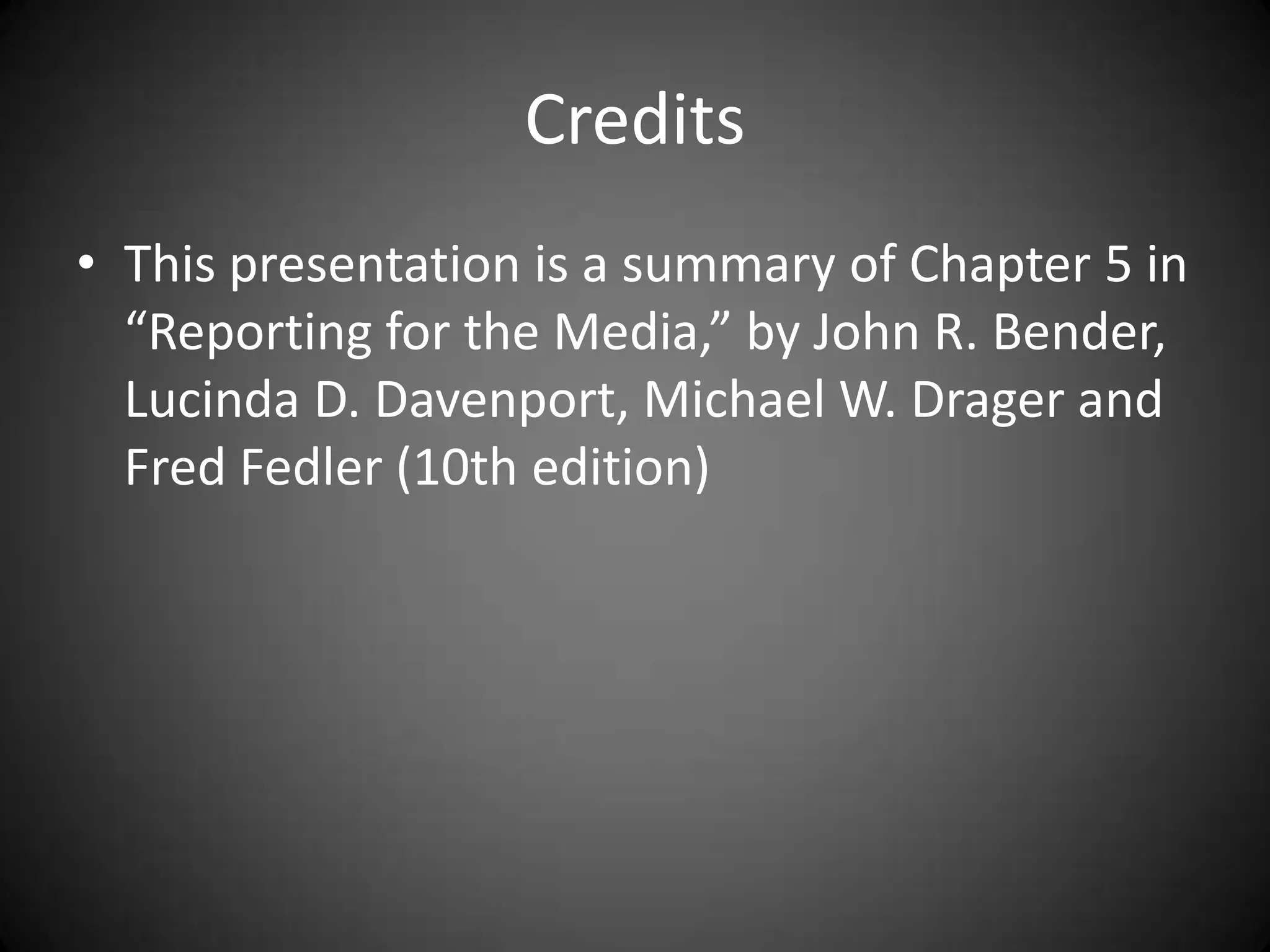 Credits

• This presentation is a summary of Chapter 5 in “Reporting for the Media,” by John R. Bender, Lucinda D. Davenport, Michael W. Drager and Fred Fedler (10th edition)